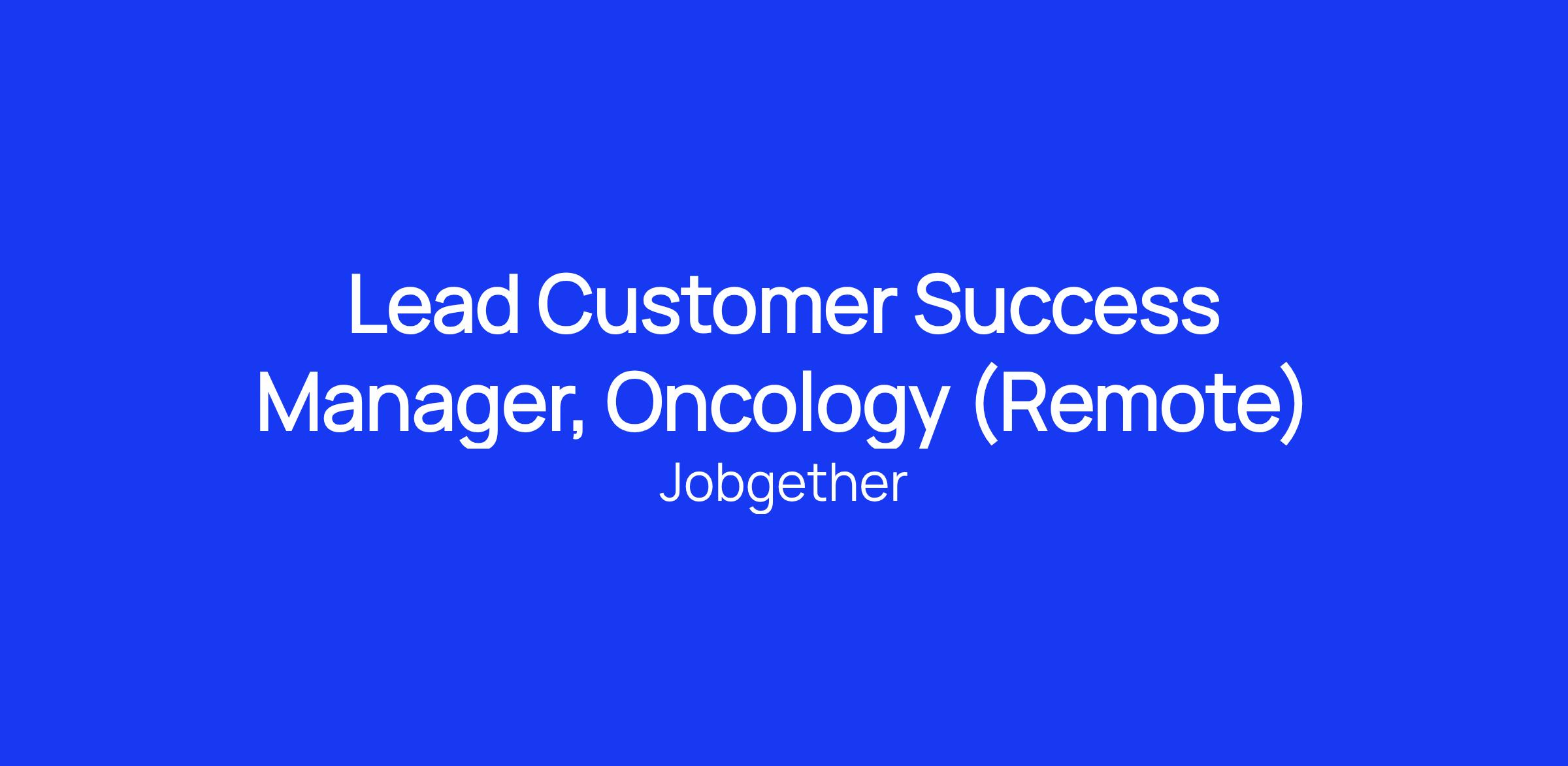 Lead Customer Success Manager, Oncology (Remote)

Jobgether